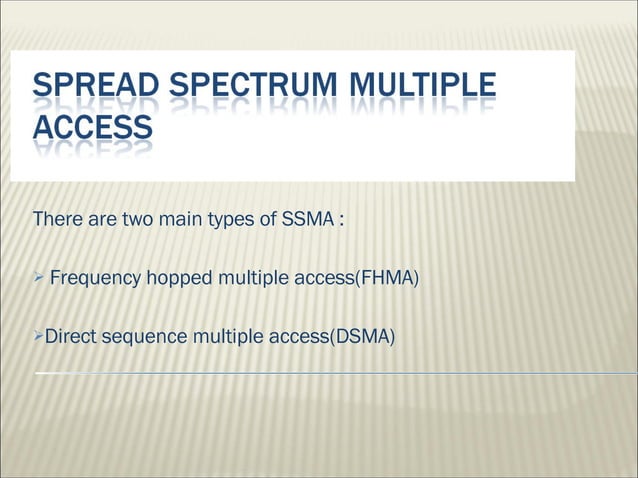 SPREAD SPECTRUM MULTIPLE ACCESS

There are two main types of SSMA :

➢ Frequency hopped multiple access(FHMA)

➢Direct sequence multiple access(DSMA)